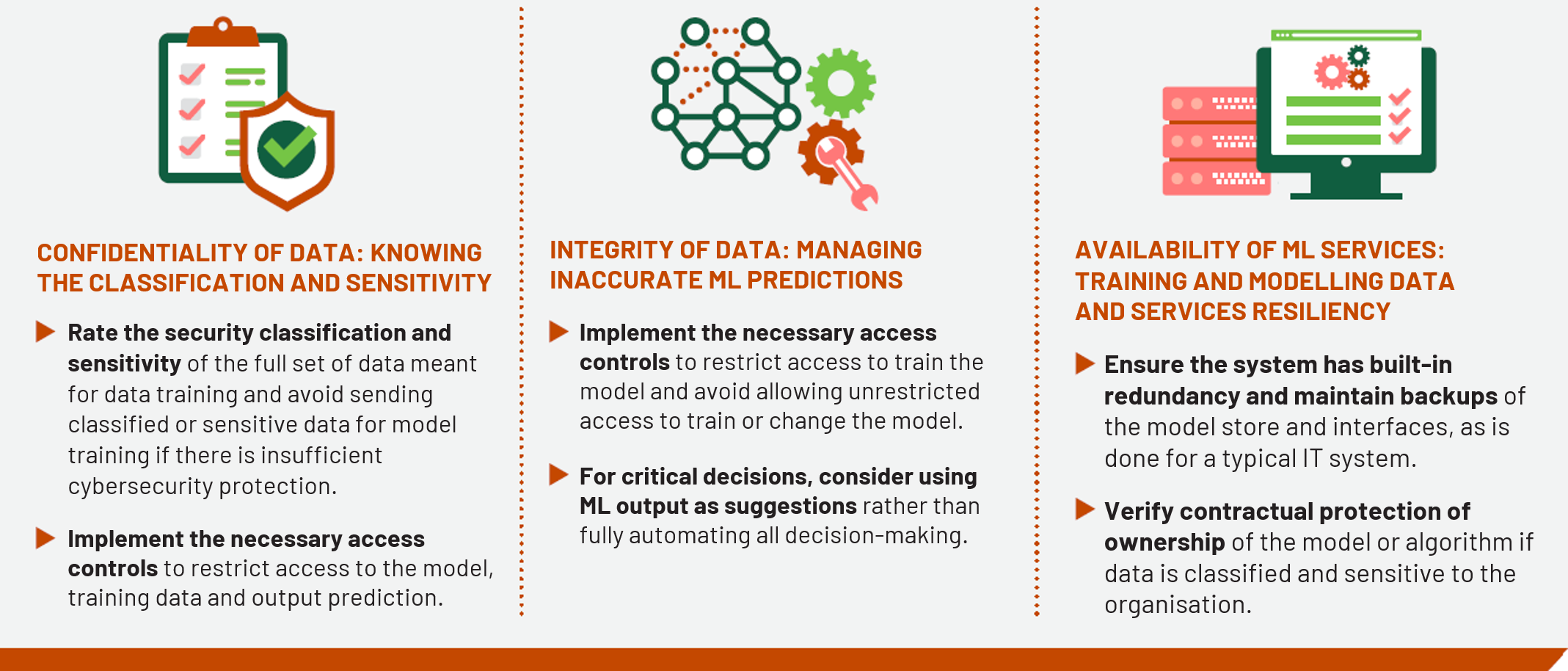 CONFIDENTIALITY OF DATA: KNOWING THE CLASSIFICATION AND SENSITIVITY

Rate the security classification and sensitivity of the full set of data meant for data training and avoid sending classified or sensitive data for model training if there is insufficient cybersecurity protection.

Implement the necessary access controls to restrict access to the model, training data and output prediction.

INTEGRITY OF DATA: MANAGING INACCURATE ML PREDICTIONS

Implement the necessary access controls to restrict access to train the model and avoid allowing unrestricted access to train or change the model.

For critical decisions, consider using ML output as suggestions rather than fully automating all decision-making.

AVAILABILITY OF ML SERVICES: TRAINING AND MODELLING DATA AND SERVICES RESILIENCY

Ensure the system has built-in redundancy and maintain backups of the model store and interfaces, as is done for a typical IT system.

Verify contractual protection of ownership of the model or algorithm if data is classified and sensitive to the organisation.